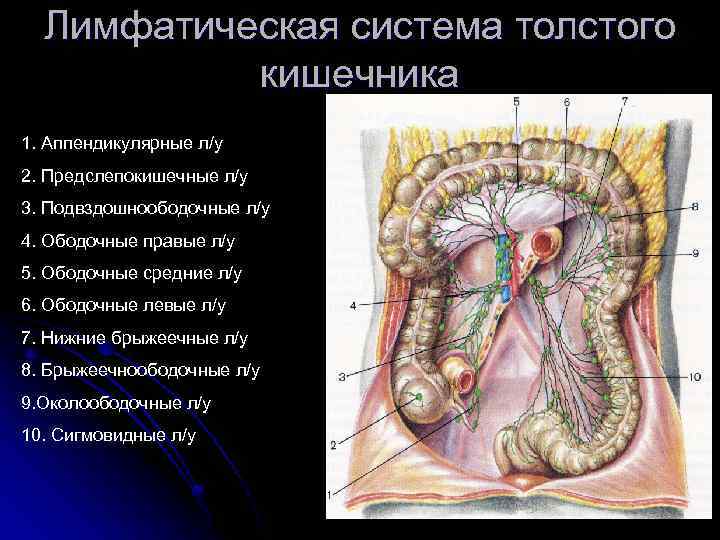 Лимфатическая система толстого кишечника

1. Аппендикулярные л/у

2. Предслепокишечные л/у

3. Подвздошноободочные л/у

4. Ободочные правые л/у

5. Ободочные средние л/у

6. Ободочные левые л/у

7. Нижние брыжеечные л/у

8. Брыжеечноободочные л/у

9.Околоободочные л/у

10. Сигмовидные л/у

5
6
7
8
9
4
3
10
2
1